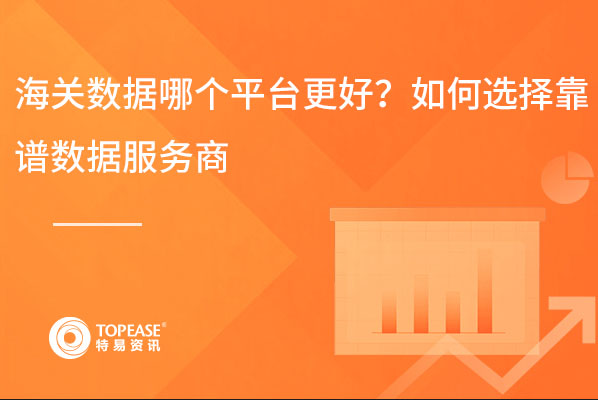 海关数据哪个平台更好？如何选择靠谱数据服务商

TOPEASE®
特易资讯